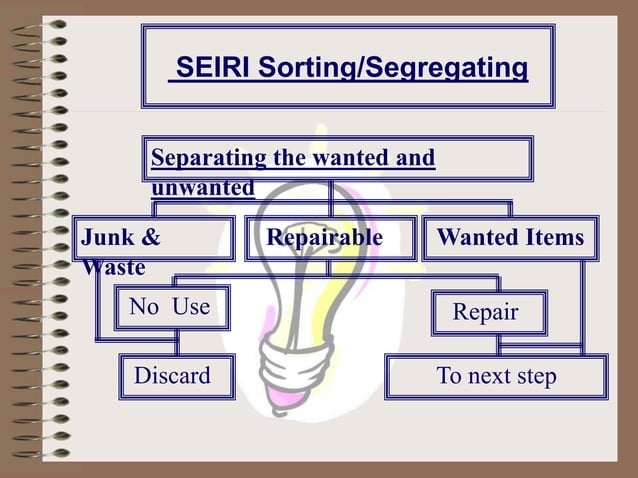 SEIRI Sorting/Segregating

Separating the wanted and unwanted

Junk & Waste

Repairable

Wanted Items

No Use

Repair

Discard

To next step